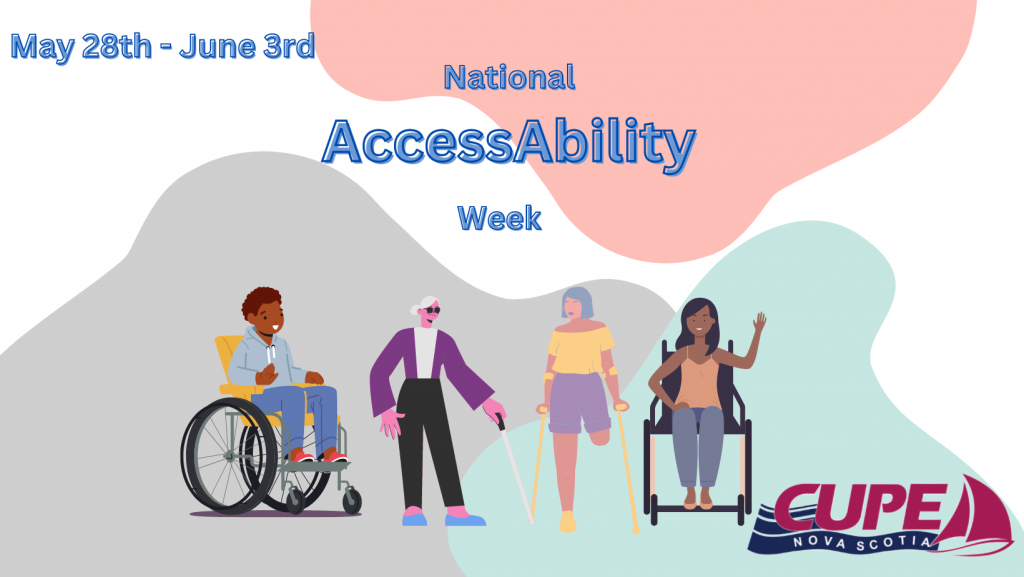 May 28th - June 3rd

National

AccessAbility

Week

CUPE

NOVA SCOTIA